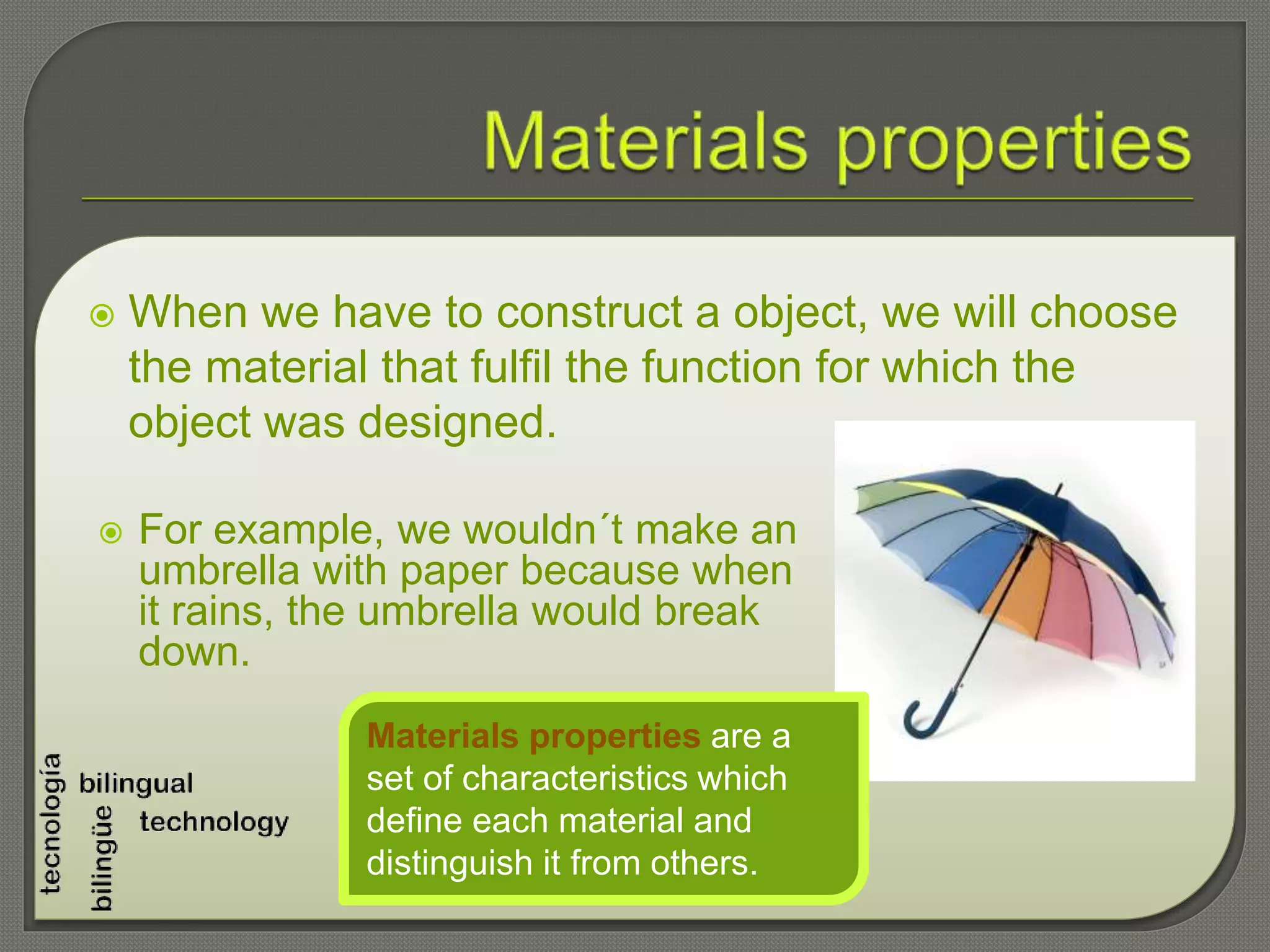 Materials properties

When we have to construct a object, we will choose the material that fulfil the function for which the object was designed.

For example, we wouldn´t make an umbrella with paper because when it rains, the umbrella would break down.

Materials properties are a set of characteristics which define each material and distinguish it from others.

tecnología bilingüe

bilingual technology